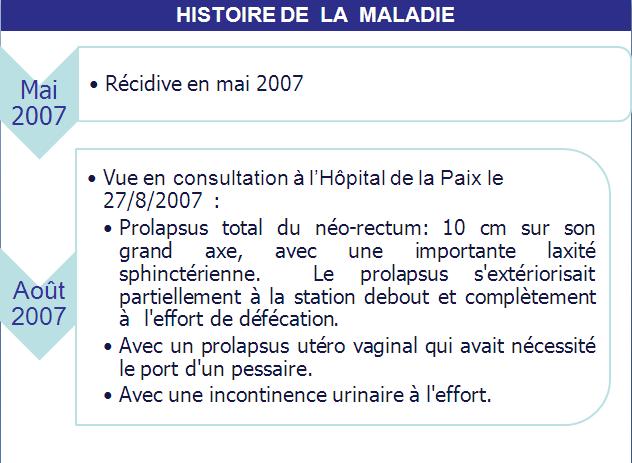 HISTOIRE DE LA MALADIE

Mai 2007

• Récidive en mai 2007

Août 2007

• Vue en consultation à l'Hôpital de la Paix le 27/8/2007 :
  • Prolapsus total du néo-rectum: 10 cm sur son grand axe, avec une importante laxité sphinctérienne. Le prolapsus s'extériorisait partiellement à la station debout et complètement à l'effort de défécation.
  • Avec un prolapsus utéro vaginal qui avait nécessité le port d'un pessaire.
  • Avec une incontinence urinaire à l'effort.